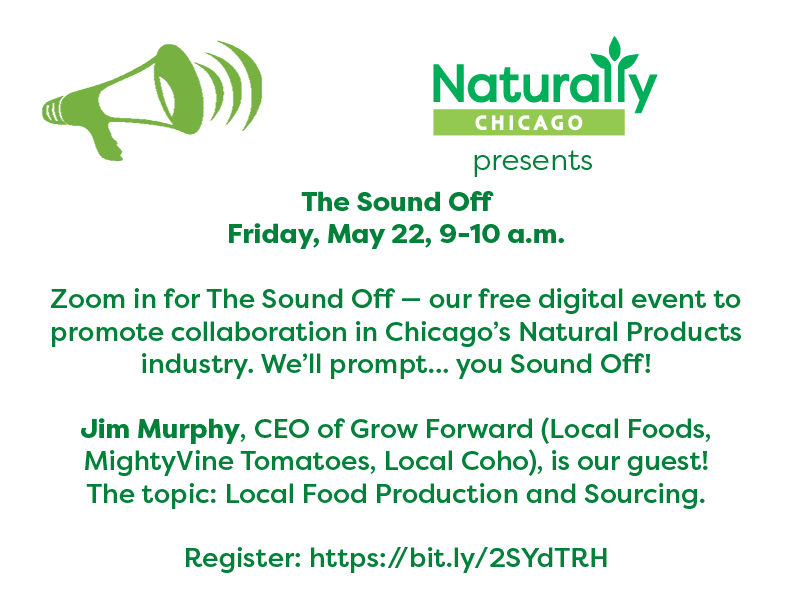 Naturally
CHICAGO
presents

The Sound Off
Friday, May 22, 9-10 a.m.

Zoom in for The Sound Off — our free digital event to promote collaboration in Chicago's Natural Products industry. We'll prompt... you Sound Off!

Jim Murphy, CEO of Grow Forward (Local Foods, MightyVine Tomatoes, Local Coho), is our guest! The topic: Local Food Production and Sourcing.

Register: https://bit.ly/2SYdTRH